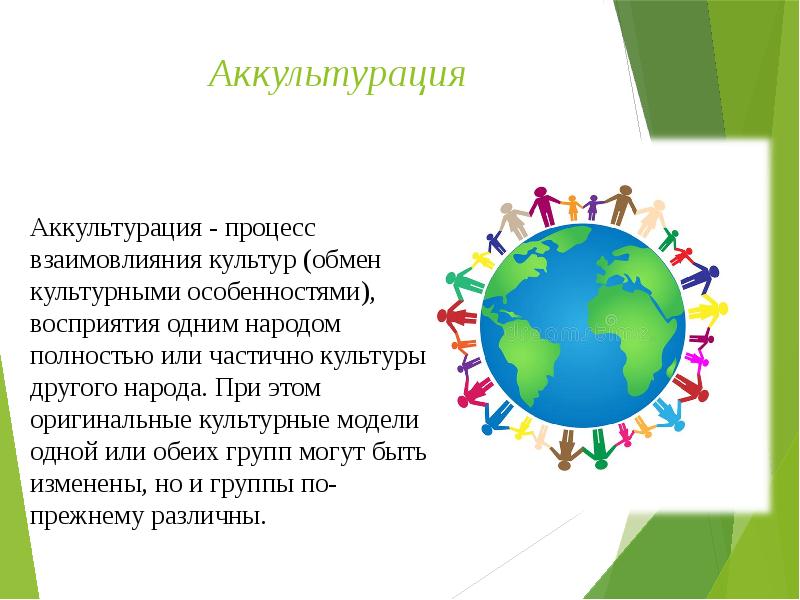 Аккультурация

Аккультурация - процесс взаимовлияния культур (обмен культурными особенностями), восприятия одним народом полностью или частично культуры другого народа. При этом оригинальные культурные модели одной или обеих групп могут быть изменены, но и группы по-прежнему различны.